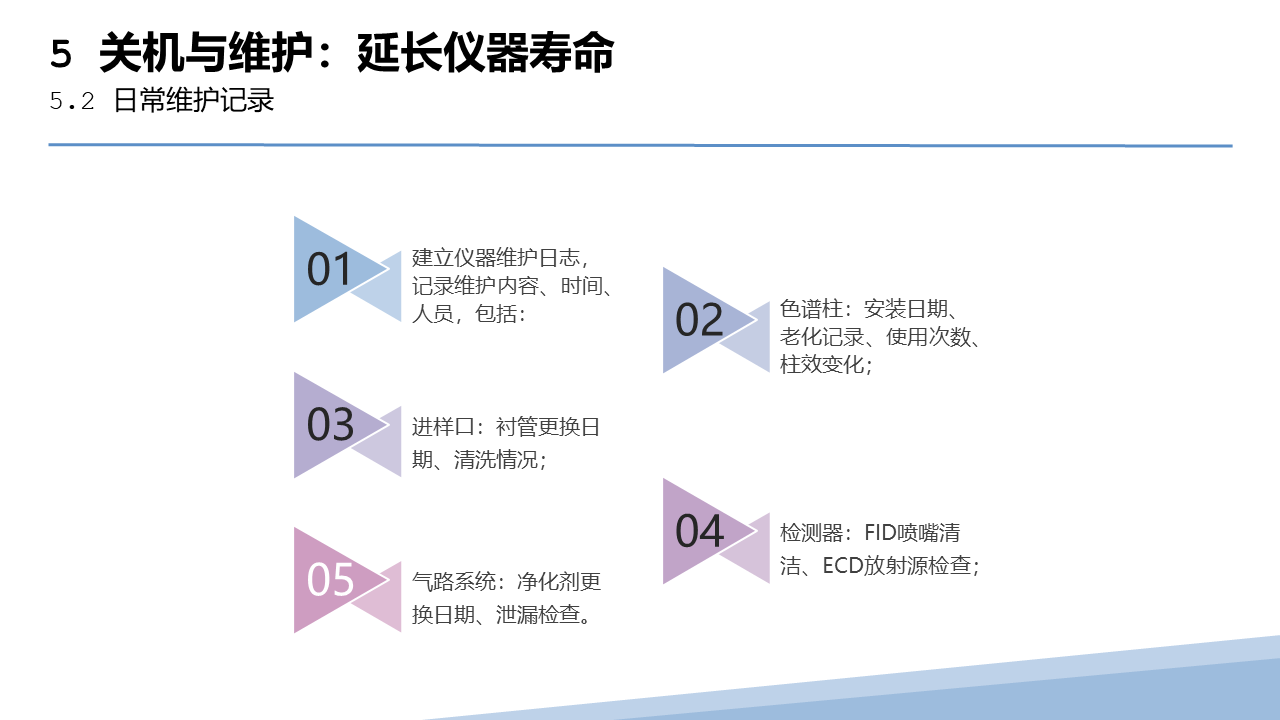 5 关机与维护：延长仪器寿命
5.2 日常维护记录

01
建立仪器维护日志，记录维护内容、时间、人员，包括：

02
色谱柱：安装日期、老化记录、使用次数、柱效变化；

03
进样口：衬管更换日期、清洗情况；

04
检测器：FID喷嘴清洁、ECD放射源检查；

05
气路系统：净化剂更换日期、泄漏检查。